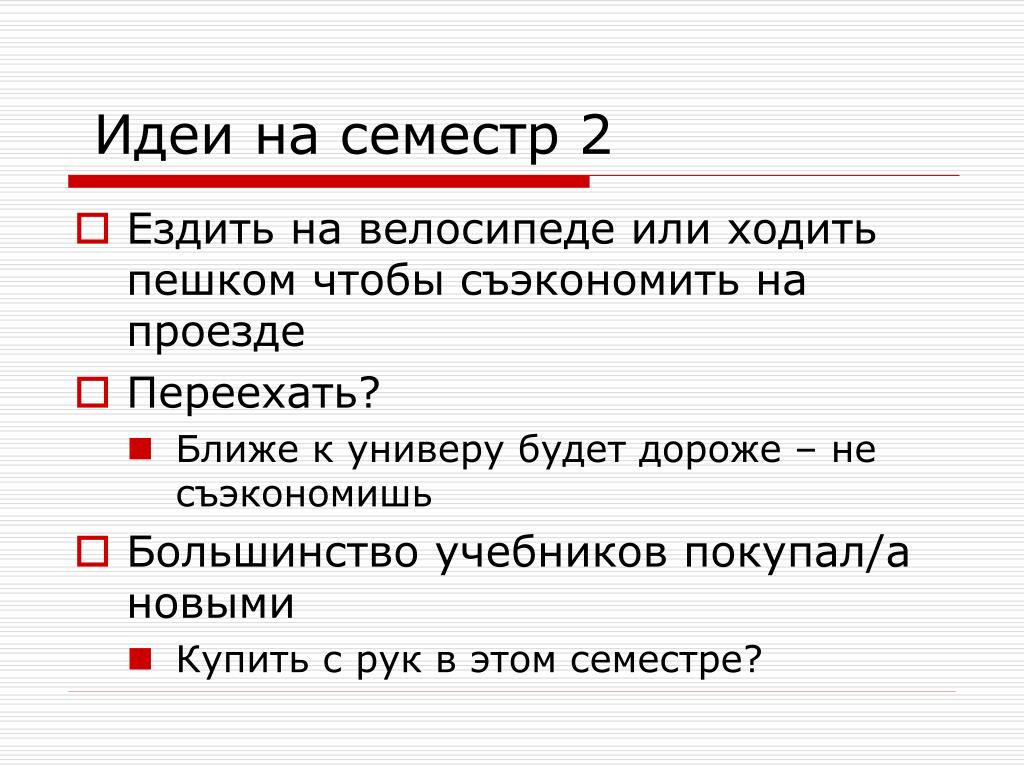 Идеи на семестр 2

Ездить на велосипеде или ходить пешком чтобы съэкономить на проезде

Переехать?

Ближе к универу будет дороже – не съэкономишь

Большинство учебников покупал/а новыми

Купить с рук в этом семестре?